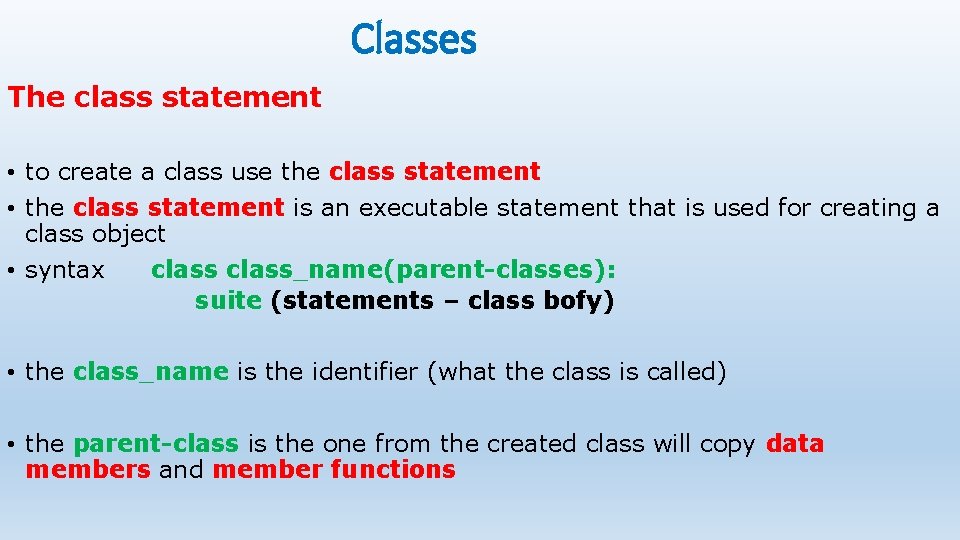 Classes

The class statement

• to create a class use the class statement
• the class statement is an executable statement that is used for creating a class object
• syntax class class_name(parent-classes):
suite (statements – class bofy)

• the class_name is the identifier (what the class is called)

• the parent-class is the one from the created class will copy data members and member functions